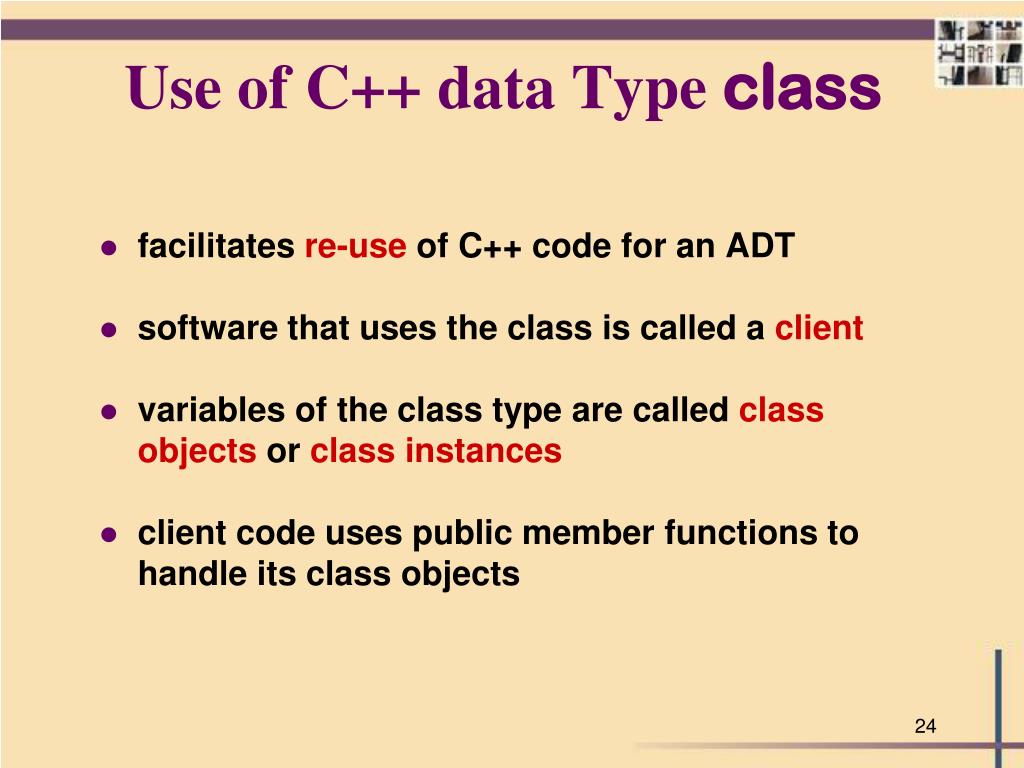 Use of C++ data Type class

- facilitates re-use of C++ code for an ADT
- software that uses the class is called a client
- variables of the class type are called class objects or class instances
- client code uses public member functions to handle its class objects

24